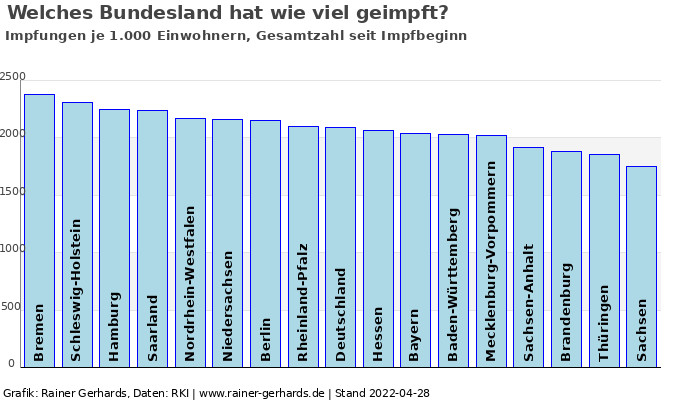 Welches Bundesland hat wie viel geimpft?
Impfungen je 1.000 Einwohnern, Gesamtzahl seit Impfbeginn

2500
2000
1500
1000
500
0

Bremen
Schleswig-Holstein
Hamburg
Saarland
Nordrhein-Westfalen
Niedersachsen
Berlin
Rheinland-Pfalz
Deutschland
Hessen
Bayern
Baden-Württemberg
Mecklenburg-Vorpommern
Sachsen-Anhalt
Brandenburg
Thüringen
Sachsen

Grafik: Rainer Gerhards, Daten: RKI | www.rainer-gerhards.de | Stand 2022-04-28